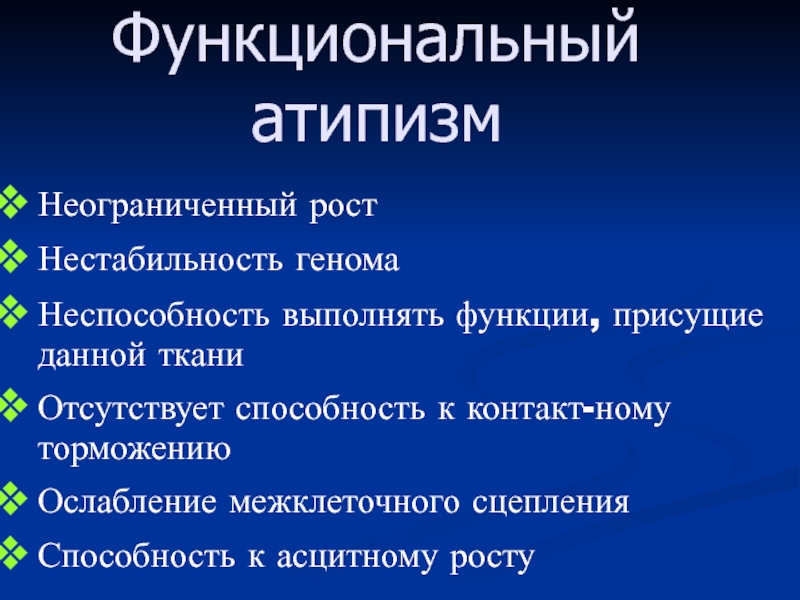 Функциональный атипизм

❖ Неограниченный рост
❖ Нестабильность генома
❖ Неспособность выполнять функции, присущие данной ткани
❖ Отсутствует способность к контакт-ному торможению
❖ Ослабление межклеточного сцепления
❖ Способность к асцитному росту